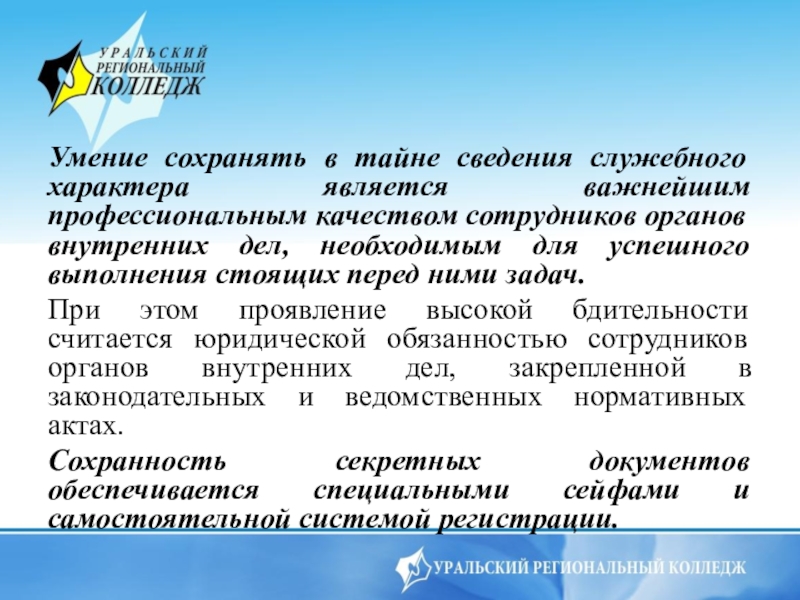 УРАЛЬСКИЙ РЕГИОНАЛЬНЫЙ КОЛЛЕДЖ

Умение сохранять в тайне сведения служебного характера является важнейшим профессиональным качеством сотрудников органов внутренних дел, необходимым для успешного выполнения стоящих перед ними задач.

При этом проявление высокой бдительности считается юридической обязанностью сотрудников органов внутренних дел, закрепленной в законодательных и ведомственных нормативных актах.

Сохранность секретных документов обеспечивается специальными сейфами и самостоятельной системой регистрации.

УРАЛЬСКИЙ РЕГИОНАЛЬНЫЙ КОЛЛЕДЖ